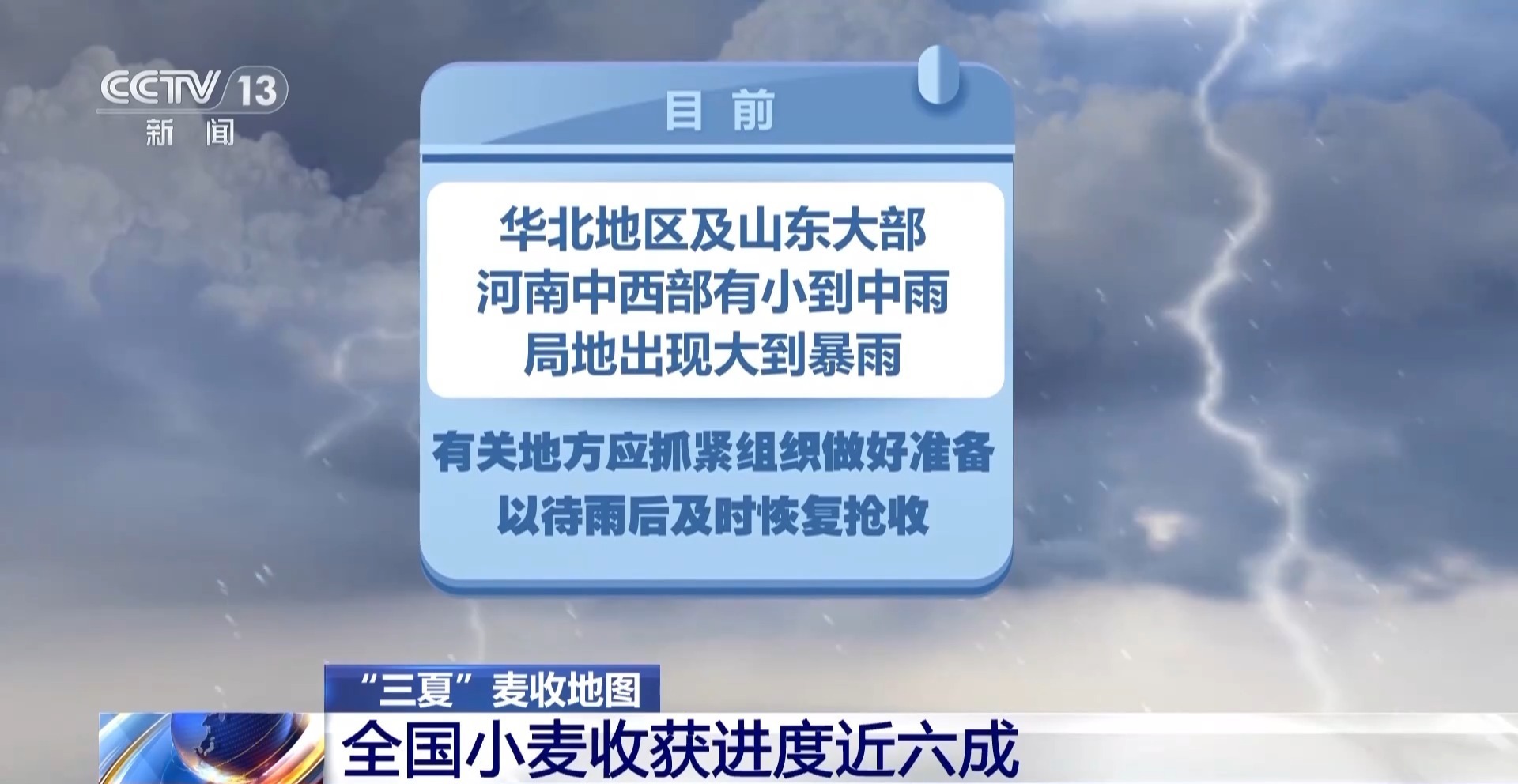 CCTV 13
新闻

目前

华北地区及山东大部
河南中西部有小到中雨
局地出现大到暴雨

有关地方应抓紧组织做好准备
以待雨后及时恢复抢收

“三夏”麦收地图
全国小麦收获进度近六成